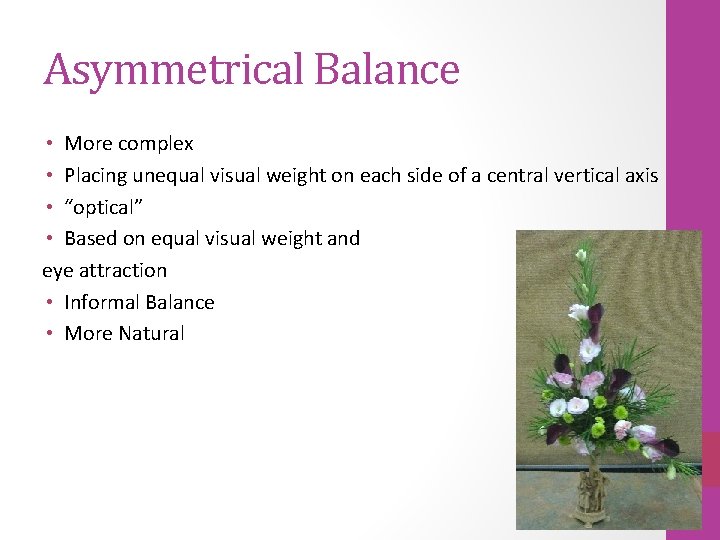 Asymmetrical Balance

• More complex
• Placing unequal visual weight on each side of a central vertical axis
• “optical”
• Based on equal visual weight and
eye attraction
• Informal Balance
• More Natural